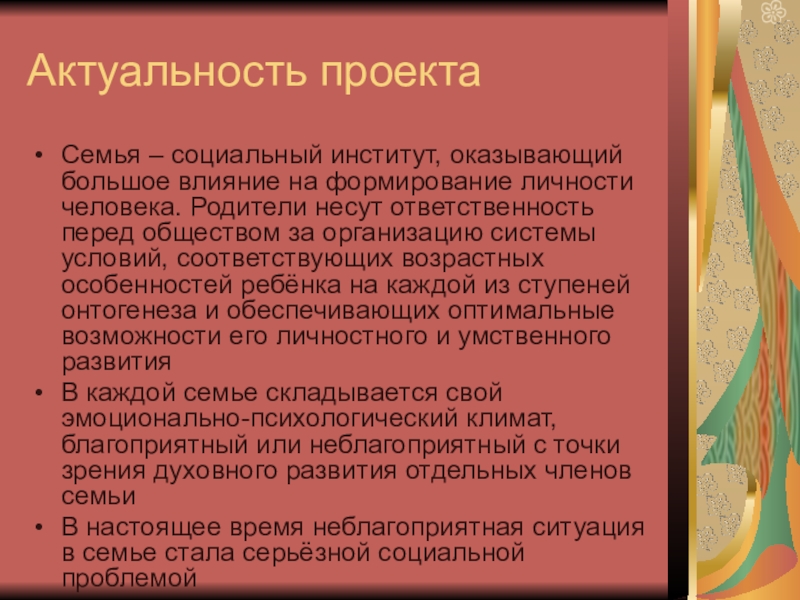 Актуальность проекта

• Семья – социальный институт, оказывающий большое влияние на формирование личности человека. Родители несут ответственность перед обществом за организацию системы условий, соответствующих возрастных особенностей ребёнка на каждой из ступеней онтогенеза и обеспечивающих оптимальные возможности его личностного и умственного развития
• В каждой семье складывается свой эмоционально-психологический климат, благоприятный или неблагоприятный с точки зрения духовного развития отдельных членов семьи
• В настоящее время неблагоприятная ситуация в семье стала серьёзной социальной проблемой